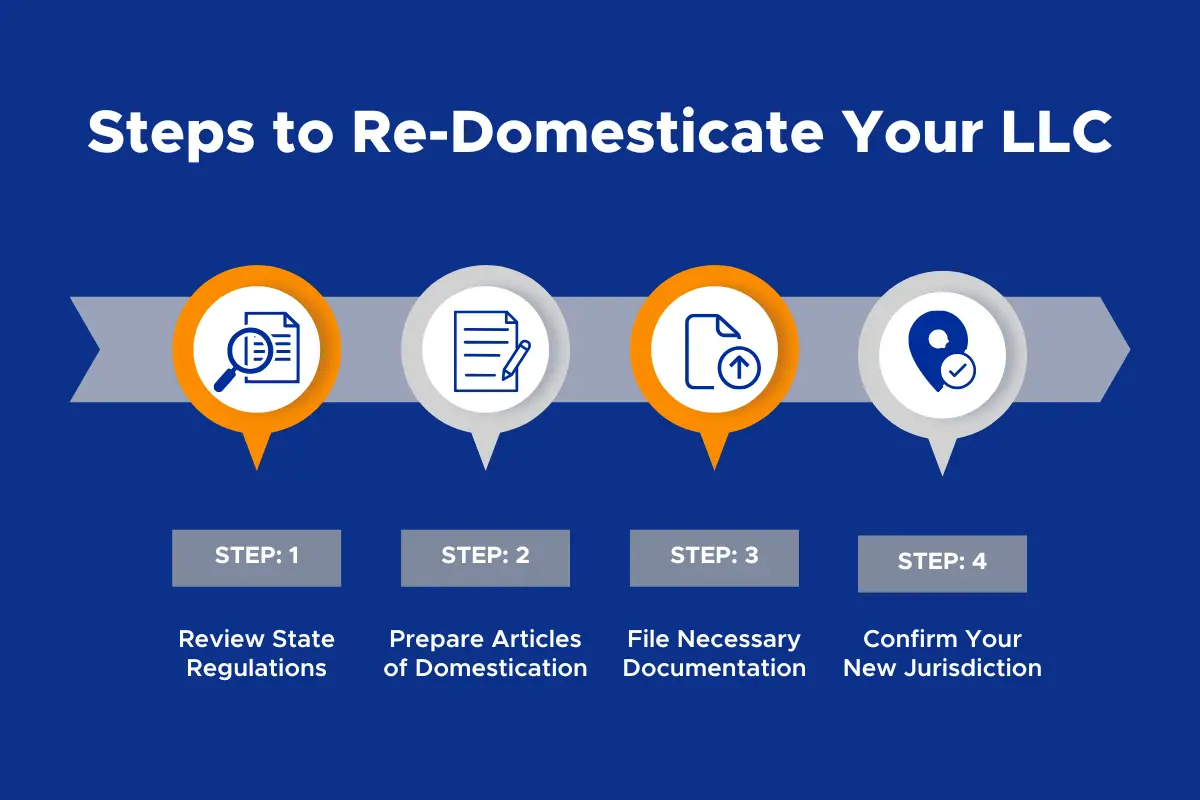 Steps to Re-Domesticate Your LLC

STEP: 1

Review State Regulations

STEP: 2

Prepare Articles of Domestication

STEP: 3

File Necessary Documentation

STEP: 4

Confirm Your New Jurisdiction